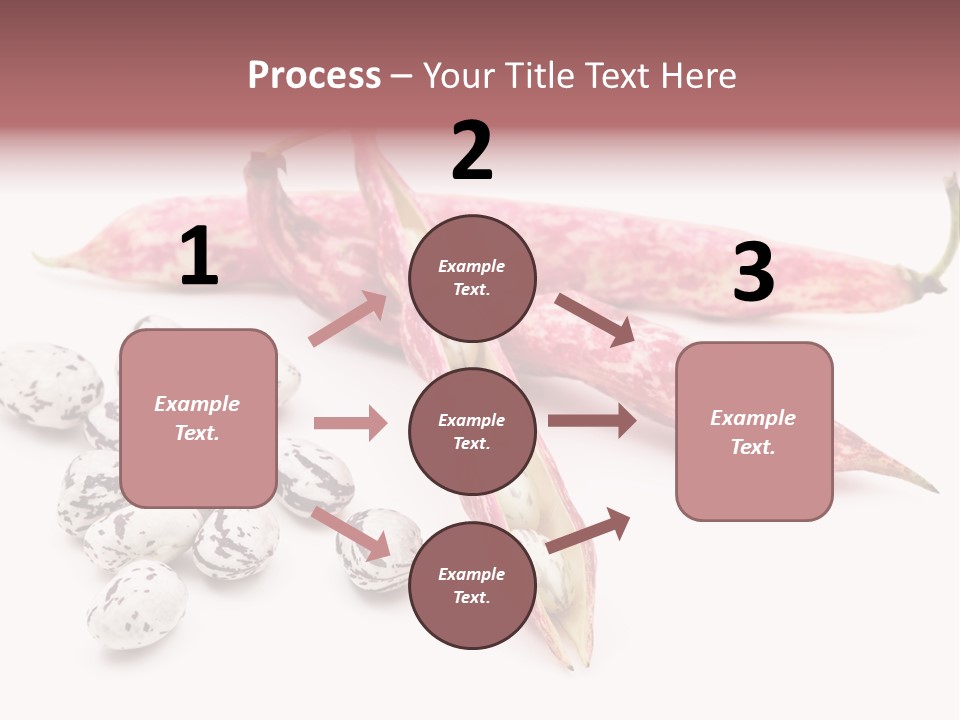 Process – Your Title Text Here

1

Example Text.

2

Example Text.

Example Text.

Example Text.

3

Example Text.